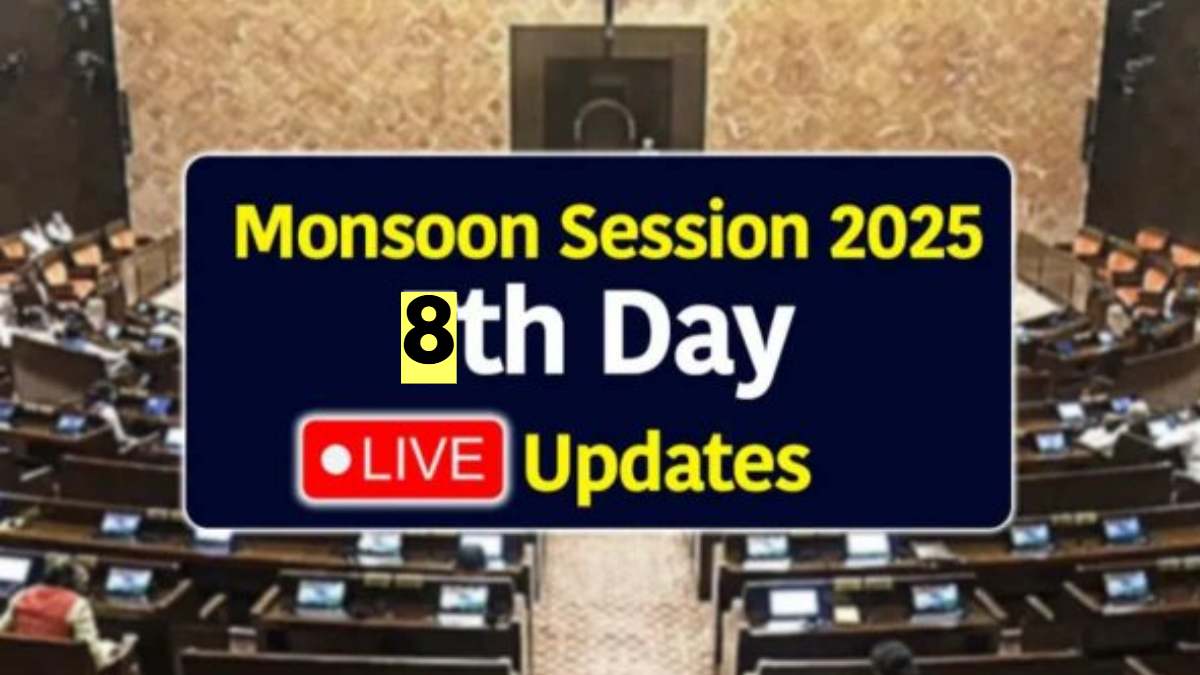 Monsoon Session 2025
8th Day
LIVE Updates